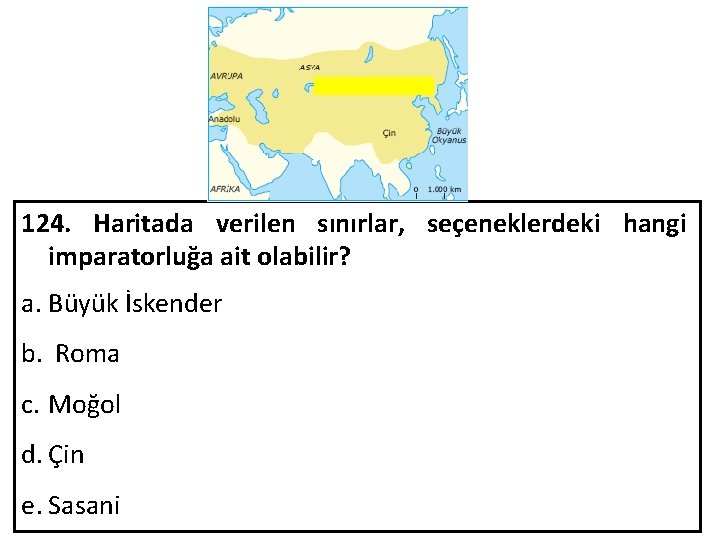 AVRUPA
ASYA
Anadolu
Çin
Büyük Okyanus
AFRİKA
0 1.000 km

124. Haritada verilen sınırlar, seçeneklerdeki hangi imparatorluğa ait olabilir?

a. Büyük İskender

b. Roma

c. Moğol

d. Çin

e. Sasani